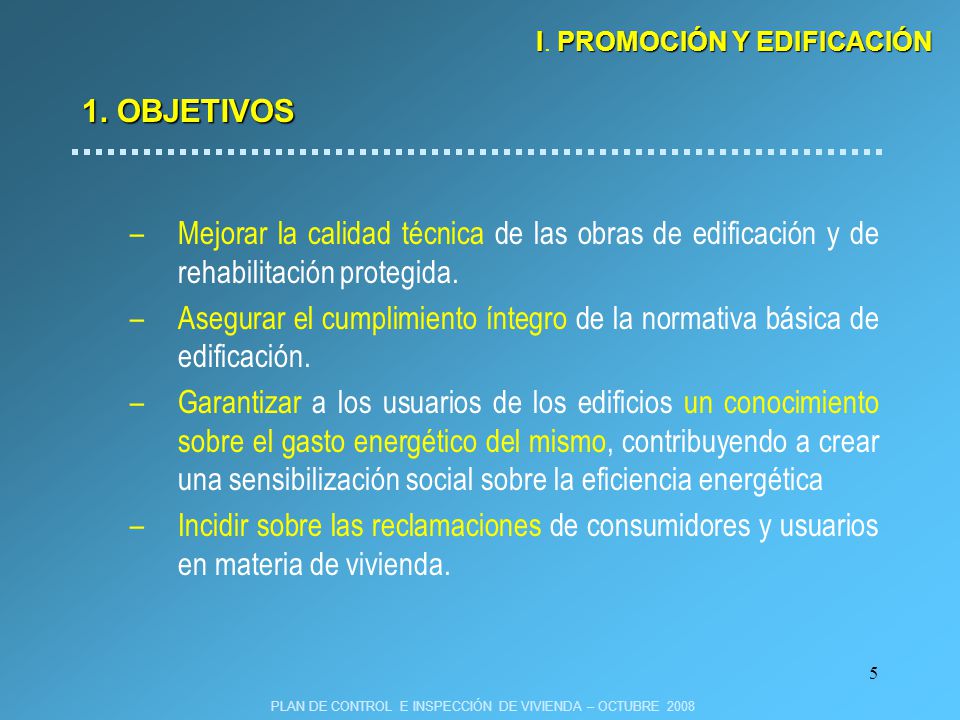 I. PROMOCIÓN Y EDIFICACIÓN

1. OBJETIVOS

– Mejorar la calidad técnica de las obras de edificación y de rehabilitación protegida.

– Asegurar el cumplimiento íntegro de la normativa básica de edificación.

– Garantizar a los usuarios de los edificios un conocimiento sobre el gasto energético del mismo, contribuyendo a crear una sensibilización social sobre la eficiencia energética

– Incidir sobre las reclamaciones de consumidores y usuarios en materia de vivienda.

5

PLAN DE CONTROL E INSPECCIÓN DE VIVIENDA – OCTUBRE 2008